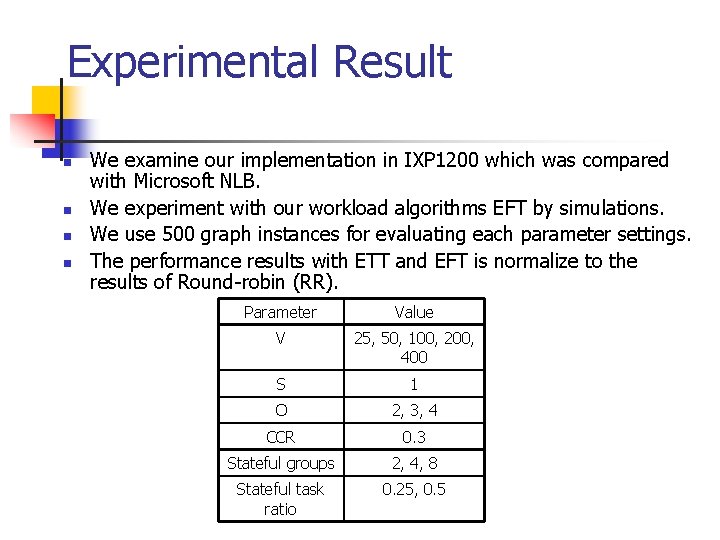 Experimental Result

- We examine our implementation in IXP1200 which was compared with Microsoft NLB.
- We experiment with our workload algorithms EFT by simulations.
- We use 500 graph instances for evaluating each parameter settings.
- The performance results with ETT and EFT is normalize to the results of Round-robin (RR).

| Parameter | Value |
|---|---|
| V | 25, 50, 100, 200, 400 |
| S | 1 |
| O | 2, 3, 4 |
| CCR | 0.3 |
| Stateful groups | 2, 4, 8 |
| Stateful task ratio | 0.25, 0.5 |